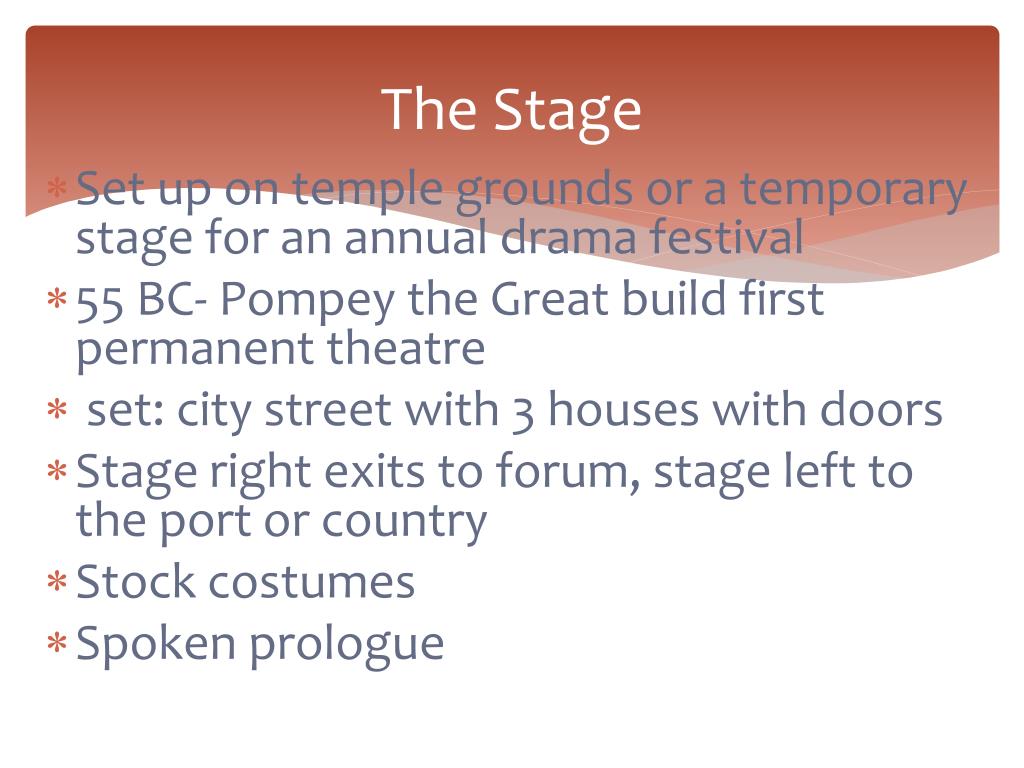 The Stage

* Set up on temple grounds or a temporary stage for an annual drama festival
* 55 BC- Pompey the Great build first permanent theatre
* set: city street with 3 houses with doors
* Stage right exits to forum, stage left to the port or country
* Stock costumes
* Spoken prologue